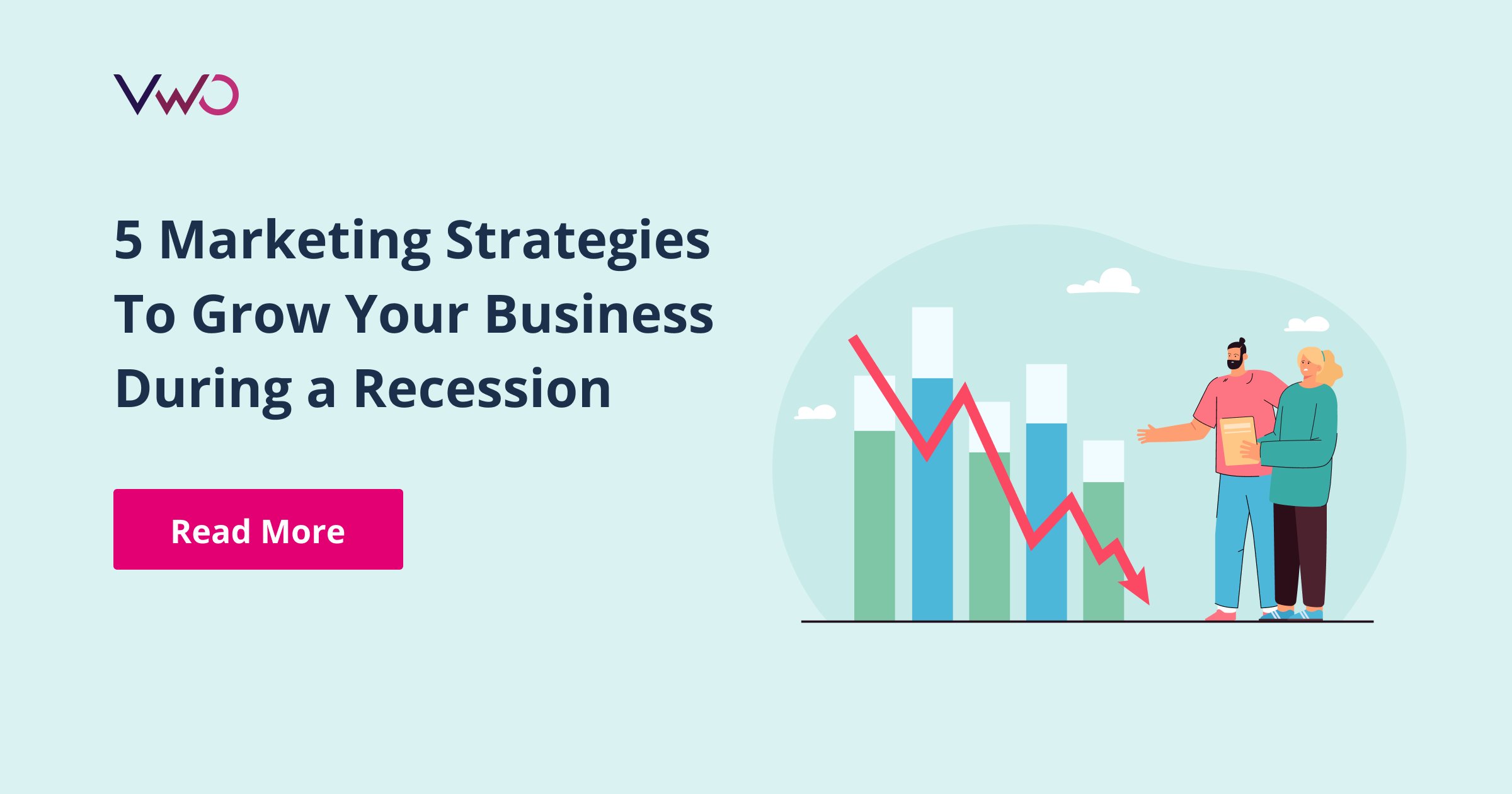 VWO

5 Marketing Strategies To Grow Your Business During a Recession

Read More